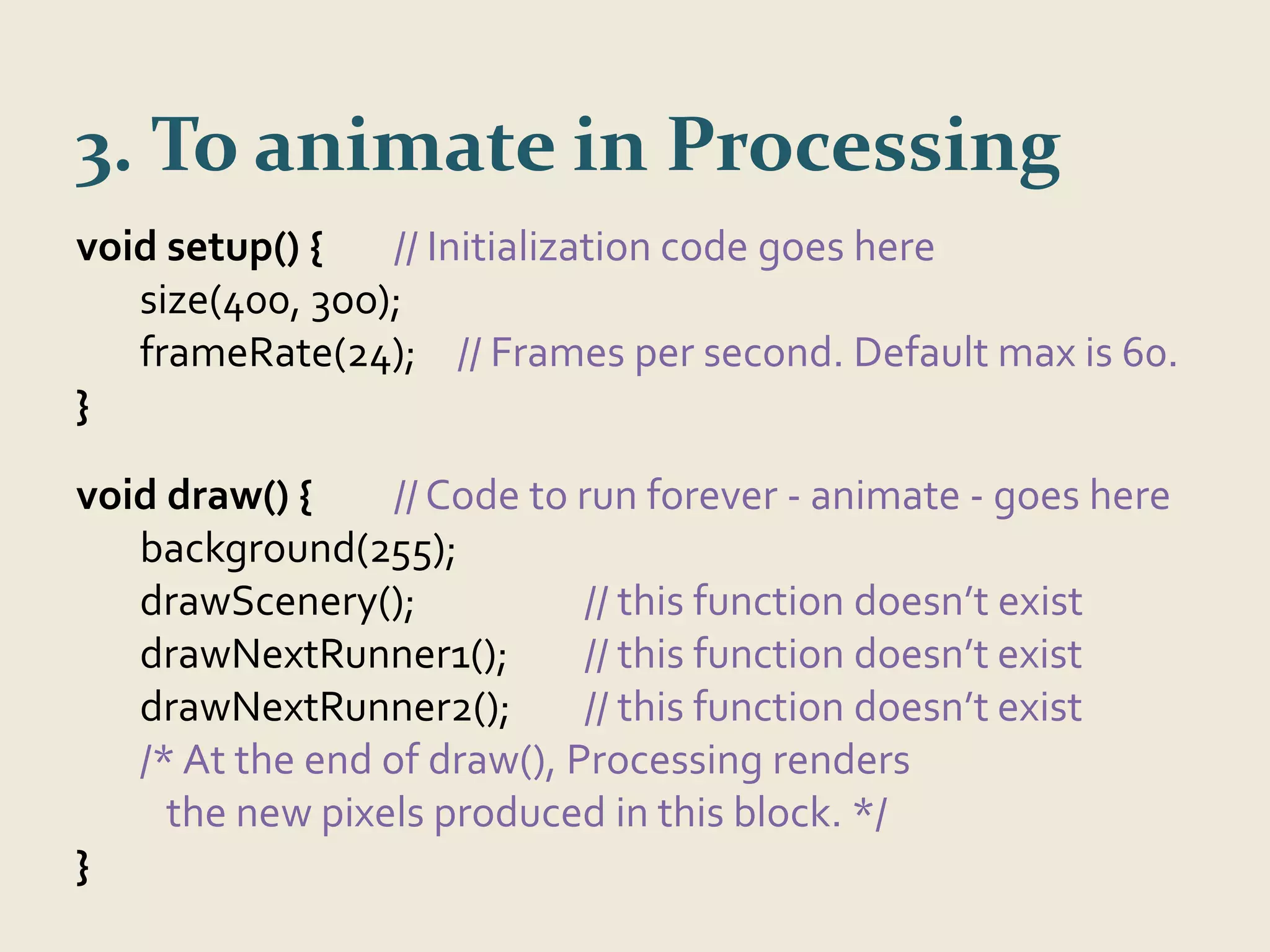 3. To animate in Processing

void setup() { // Initialization code goes here
size(400, 300);
frameRate(24); // Frames per second. Default max is 60.
}

void draw() { // Code to run forever - animate - goes here
background(255);
drawScenery(); // this function doesn't exist
drawNextRunner1(); // this function doesn't exist
drawNextRunner2(); // this function doesn't exist
/* At the end of draw(), Processing renders
the new pixels produced in this block. */
}